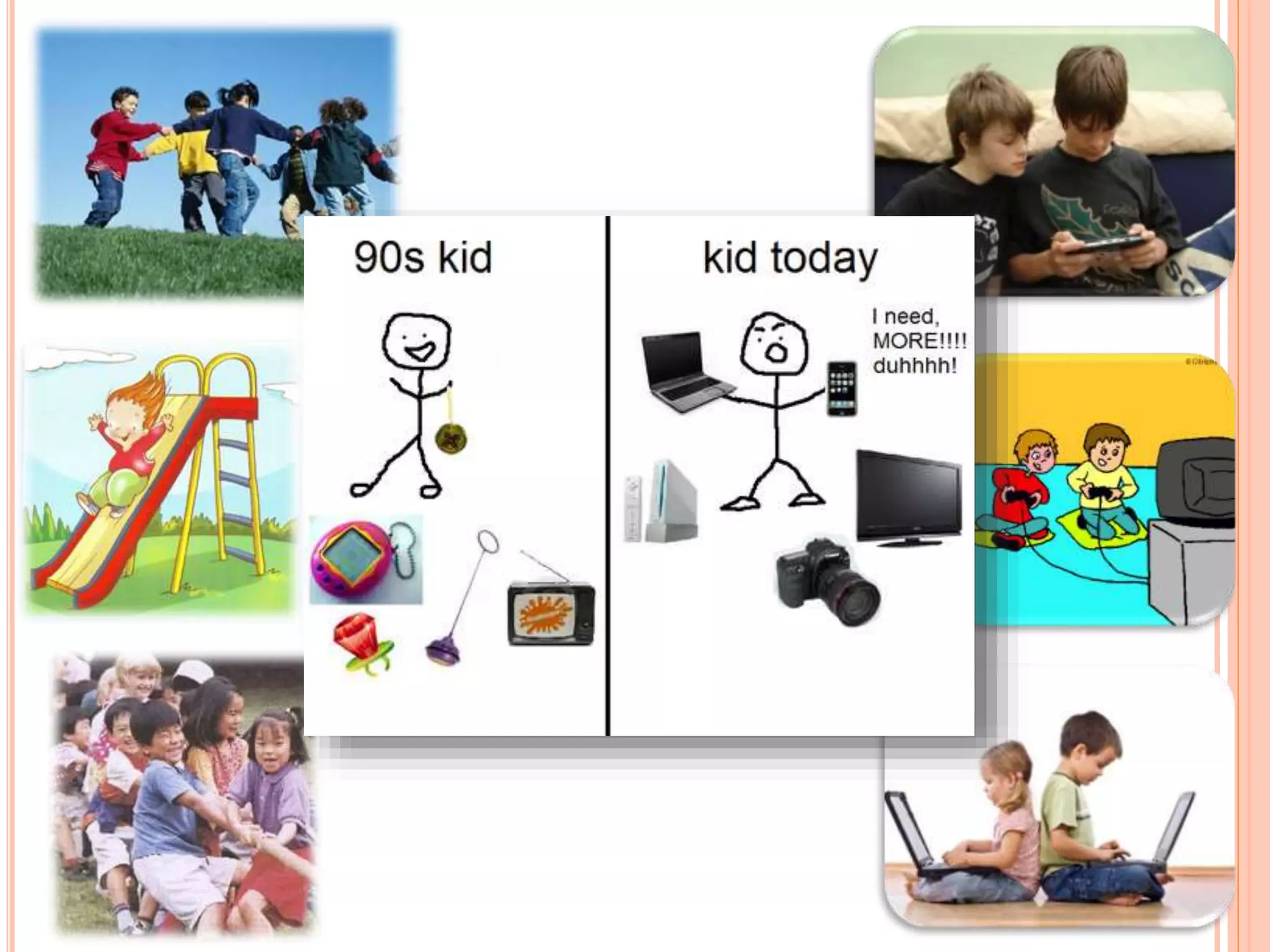 90s kid

kid today

I need, MORE!!!! duhhhh!